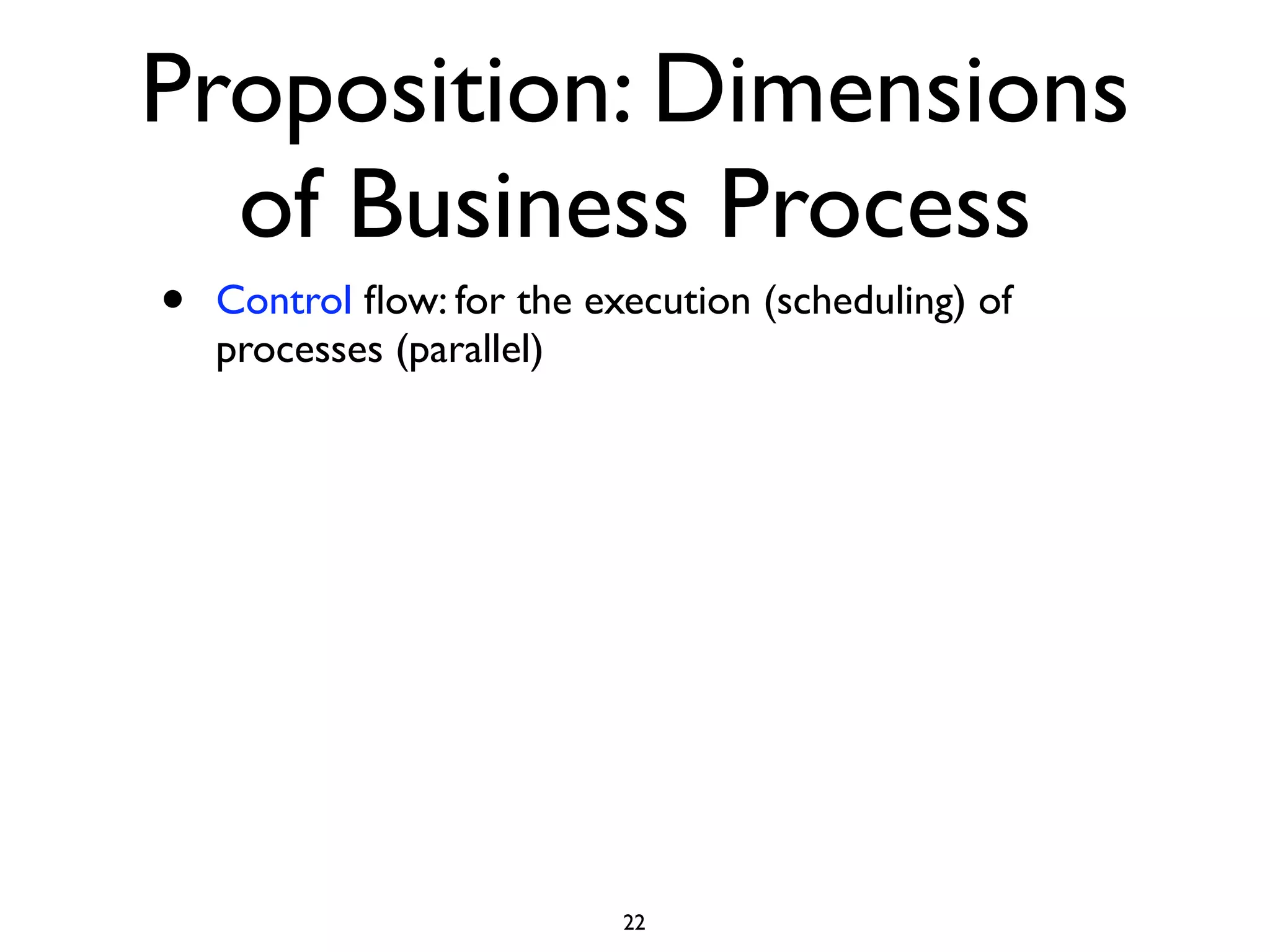 Proposition: Dimensions of Business Process

• Control flow: for the execution (scheduling) of processes (parallel)

22